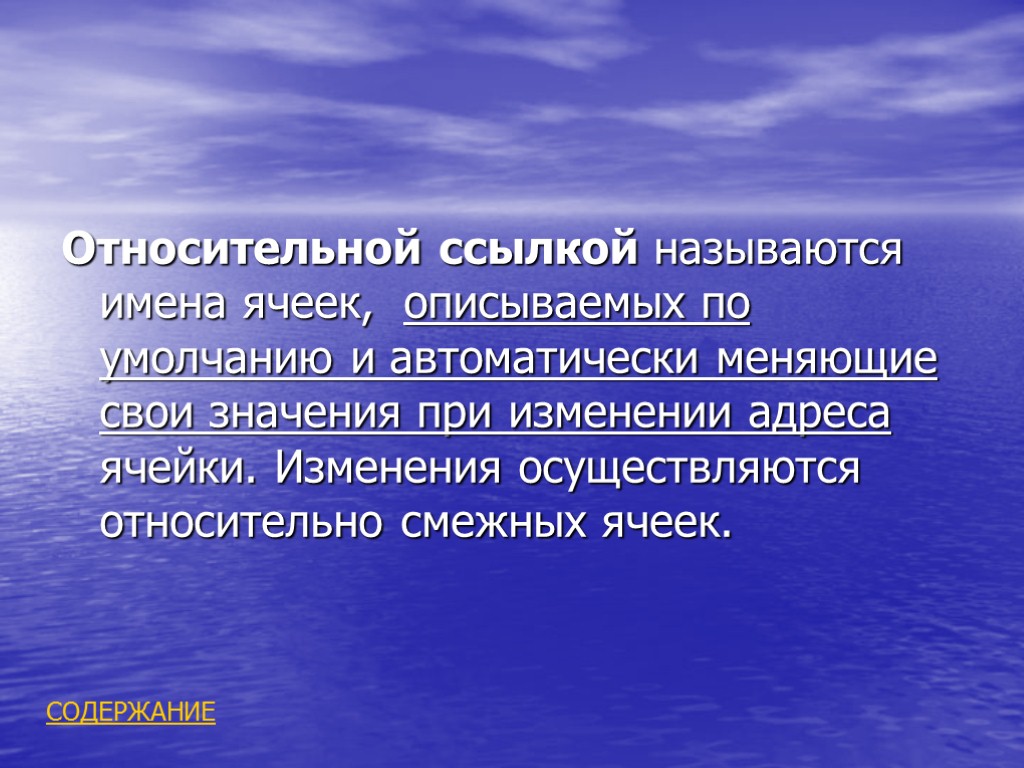 Относительной ссылкой называются имена ячеек, описываемых по умолчанию и автоматически меняющие свои значения при изменении адреса ячейки. Изменения осуществляются относительно смежных ячеек.

СОДЕРЖАНИЕ